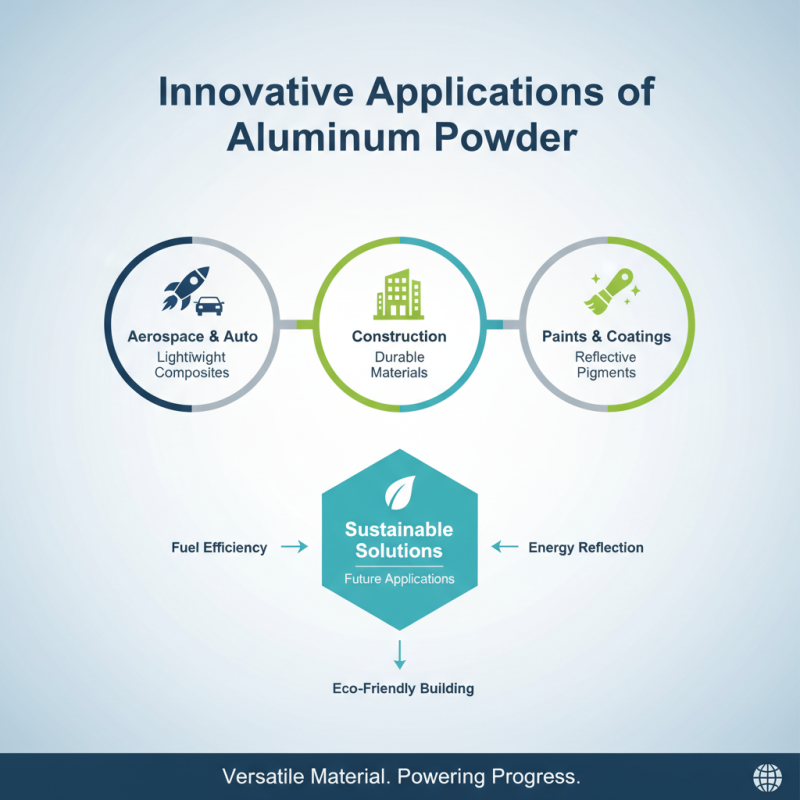 Innovative Applications of Aluminum Powder

Aerospace & Auto
Lightiwight Composites

Construction
Durable Materials

Paints & Coatings
Reflective Pigments

Fuel Efficiency

Sustainable Solutions
Future Applications

Energy Reflection

Eco-Friendly Building

Versatile Material. Powering Progress.